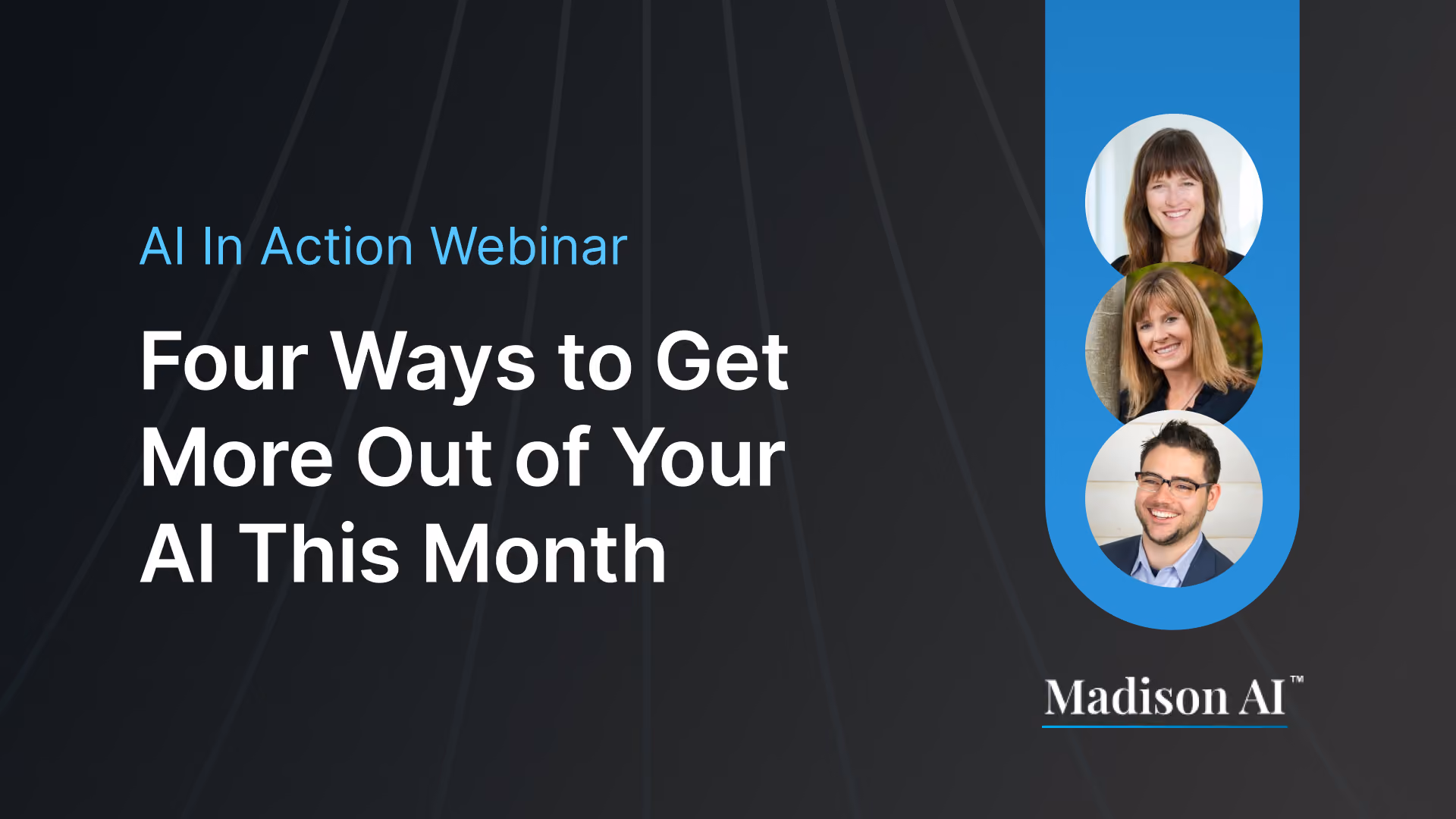 AI In Action Webinar

Four Ways to Get More Out of Your AI This Month

Madison AI™